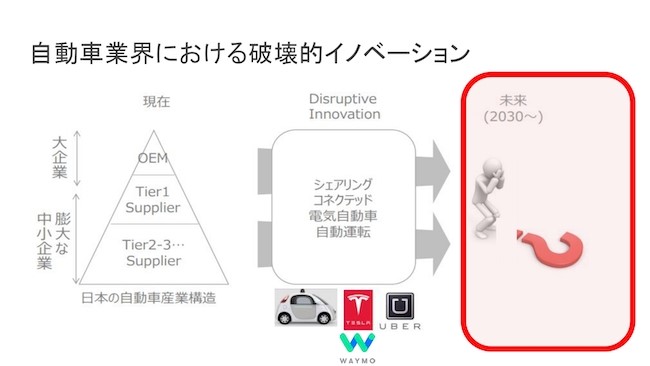 自動車業界における破壊的イノベーション

現在

大企業

膨大な中小企業

OEM

Tier1 Supplier

Tier2-3… Supplier

日本の自動車産業構造

Disruptive Innovation

シェアリング
コネクテッド
電気自動車
自動運転

TESLA

UBER

WAYMO

未来 (2030〜)